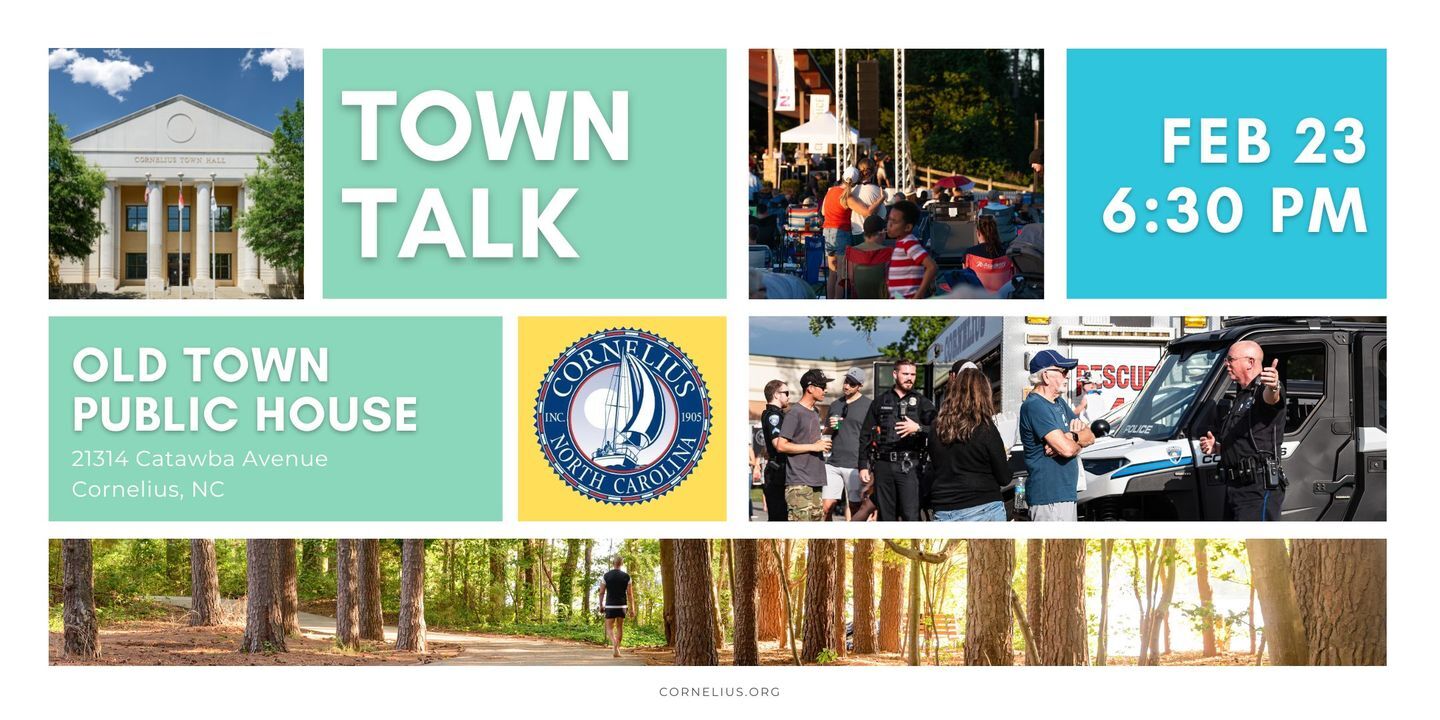 CORNELIUS TOWN HALL

TOWN TALK

FEB 23
6:30 PM

OLD TOWN PUBLIC HOUSE
21314 Catawba Avenue
Cornelius, NC

CORNELIUS
INC 1905
NORTH CAROLINA

RESCUE
POLICE

CORNELIUS.ORG